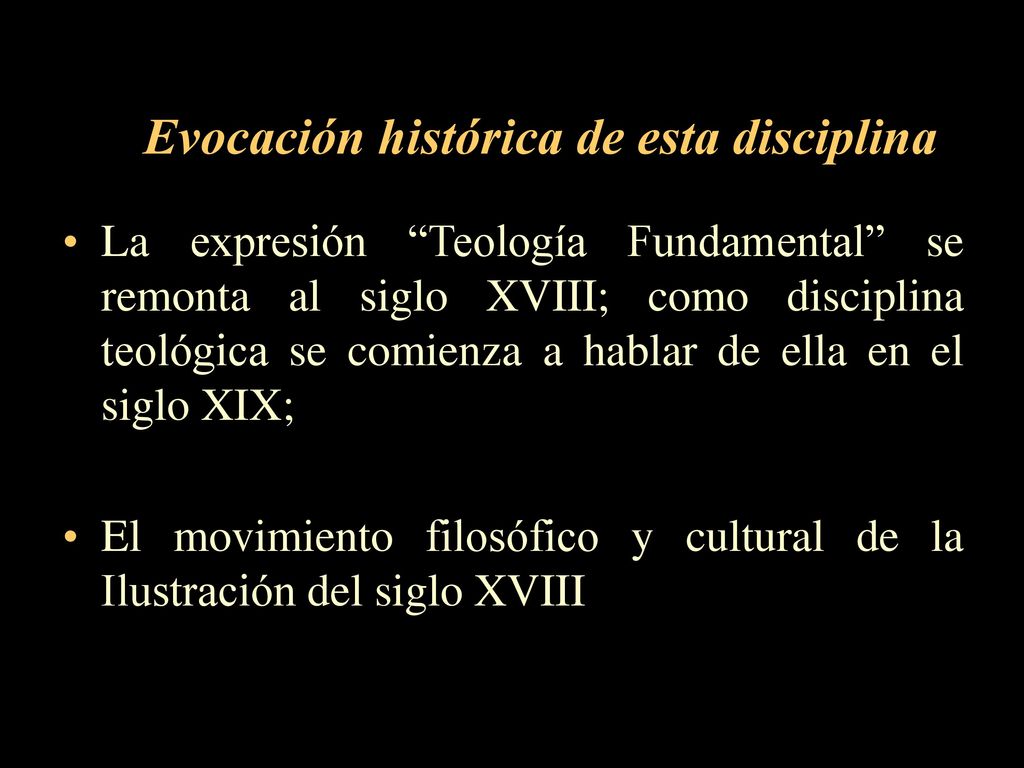 Evocación histórica de esta disciplina

• La expresión “Teología Fundamental” se remonta al siglo XVIII; como disciplina teológica se comienza a hablar de ella en el siglo XIX;

• El movimiento filosófico y cultural de la Ilustración del siglo XVIII